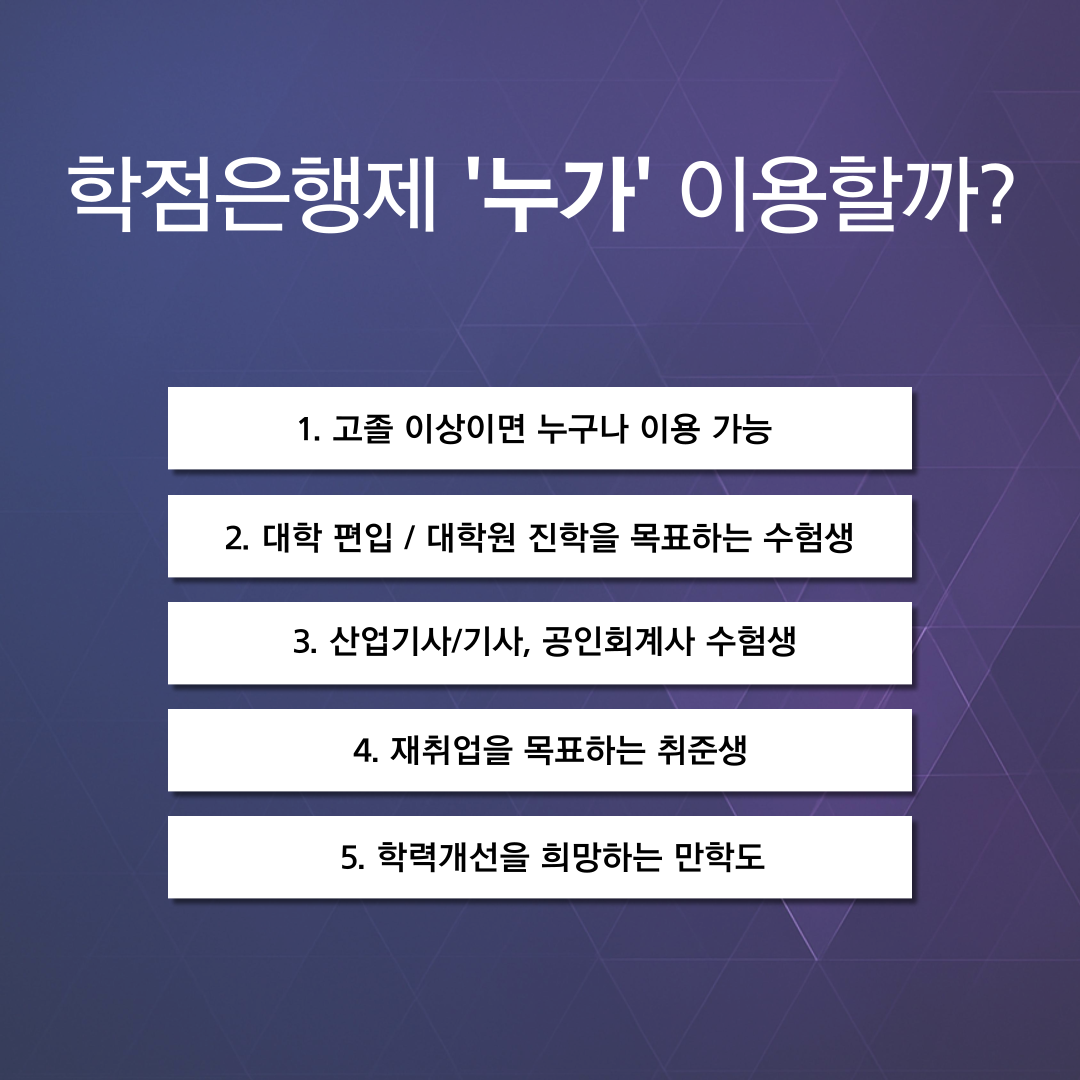 학점은행제 '누가' 이용할까?

1. 고졸 이상이면 누구나 이용 가능

2. 대학 편입 / 대학원 진학을 목표하는 수험생

3. 산업기사/기사, 공인회계사 수험생

4. 재취업을 목표하는 취준생

5. 학력개선을 희망하는 만학도